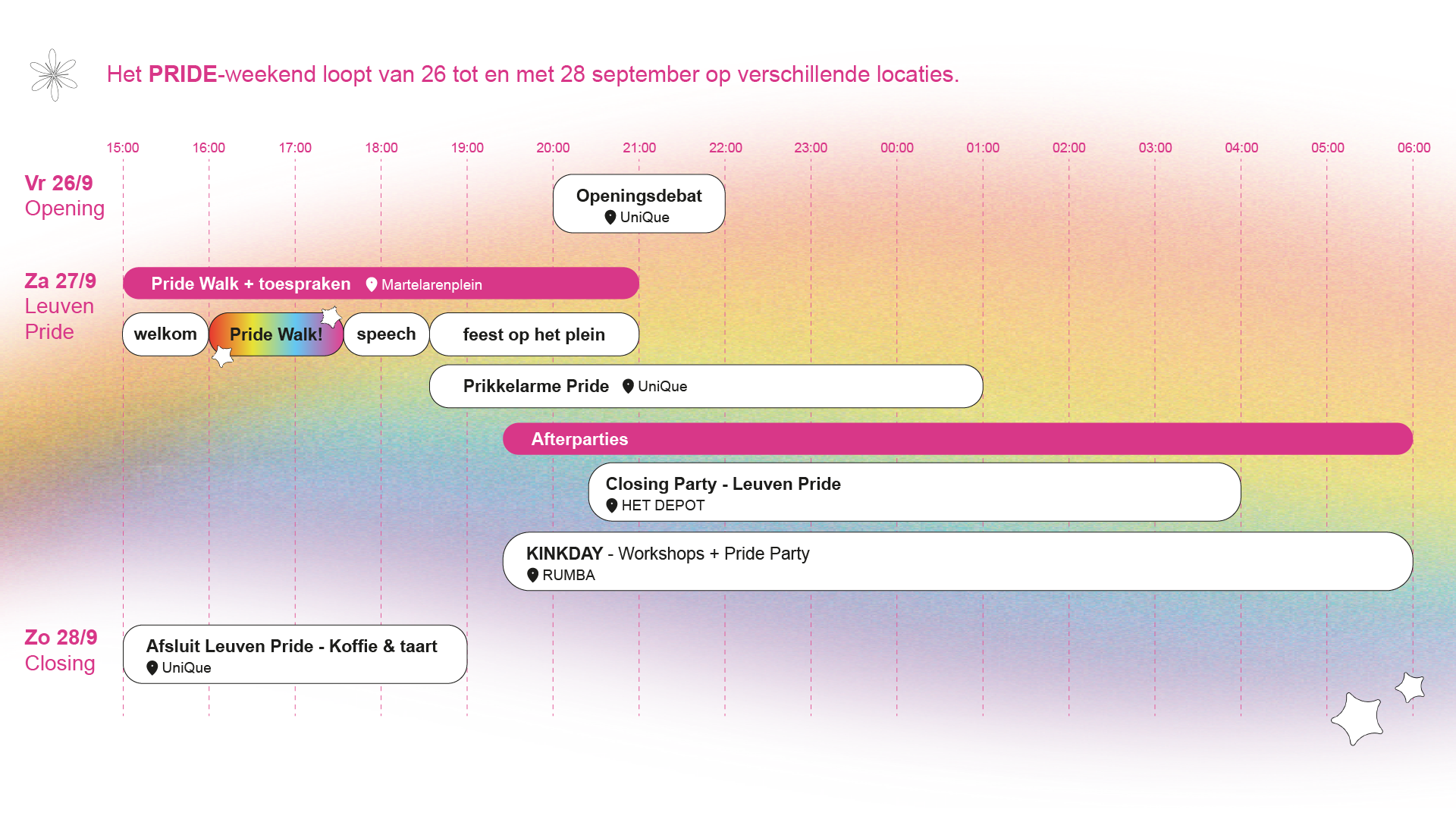 Het PRIDE-weekend loopt van 26 tot en met 28 september op verschillende locaties.

15:00 16:00 17:00 18:00 19:00 20:00 21:00 22:00 23:00 00:00 01:00 02:00 03:00 04:00 05:00 06:00

Vr 26/9
Opening

Openingsdebat
UniQue

Za 27/9
Leuven Pride

Pride Walk + toespraken
Martelarenplein

welkom
Pride Walk!
speech
feest op het plein

Prikkelarme Pride
UniQue

Afterparties

Closing Party - Leuven Pride
HET DEPOT

KINKDAY - Workshops + Pride Party
RUMBA

Zo 28/9
Closing

Afsluit Leuven Pride - Koffie & taart
UniQue